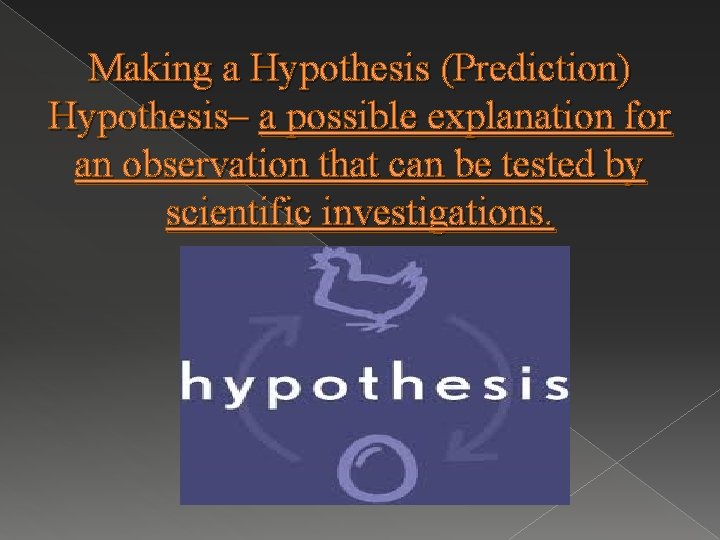 Making a Hypothesis (Prediction)
Hypothesis– a possible explanation for an observation that can be tested by scientific investigations.

hypothesis